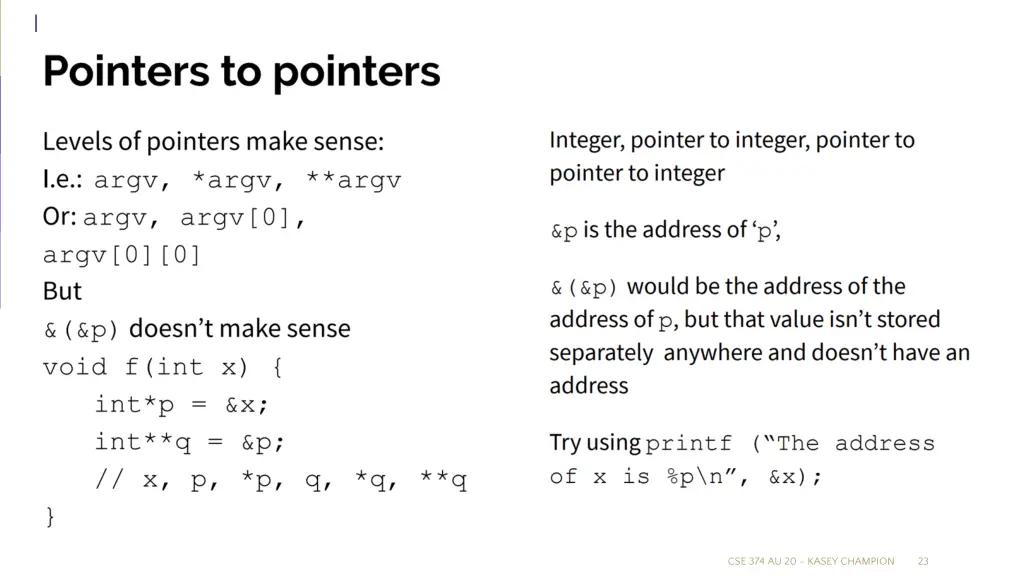 Pointers to pointers

Levels of pointers make sense:
I.e.: argv, *argv, **argv
Or: argv, argv[0], argv[0][0]
But
&(&p) doesn't make sense
void f(int x) {
int*p = &x;
int**q = &p;
// x, p, *p, q, *q, **q
}

Integer, pointer to integer, pointer to pointer to integer

&p is the address of 'p',

&(&p) would be the address of the address of p, but that value isn't stored separately anywhere and doesn't have an address

Try using printf ("The address of x is %p\n", &x);

CSE 374 AU 20 - KASEY CHAMPION 23